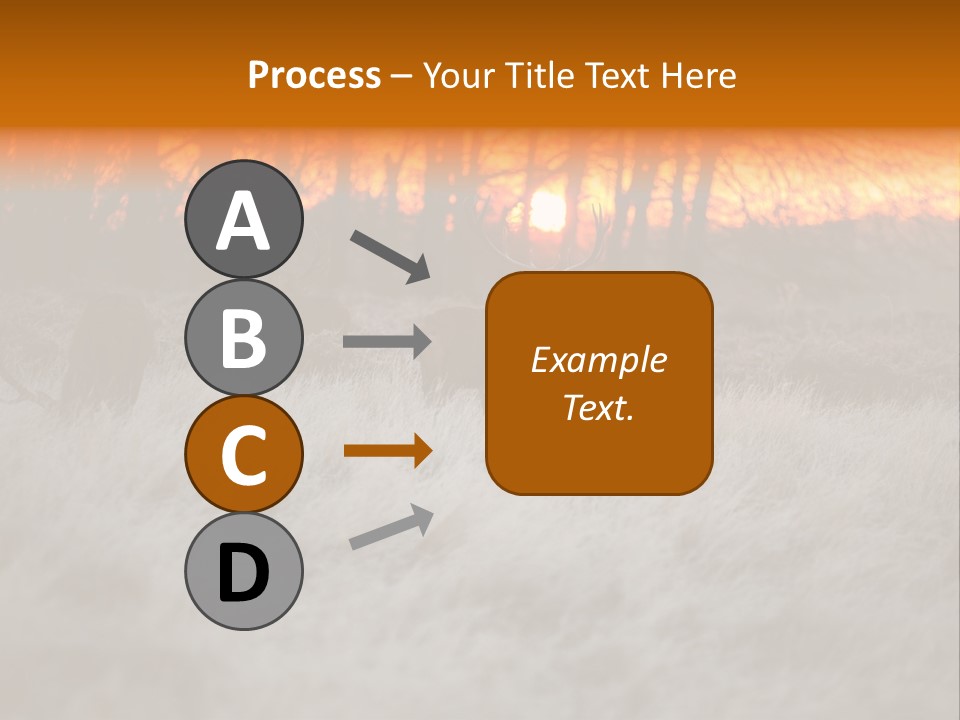 Process – Your Title Text Here

A

B

C

D

Example Text.